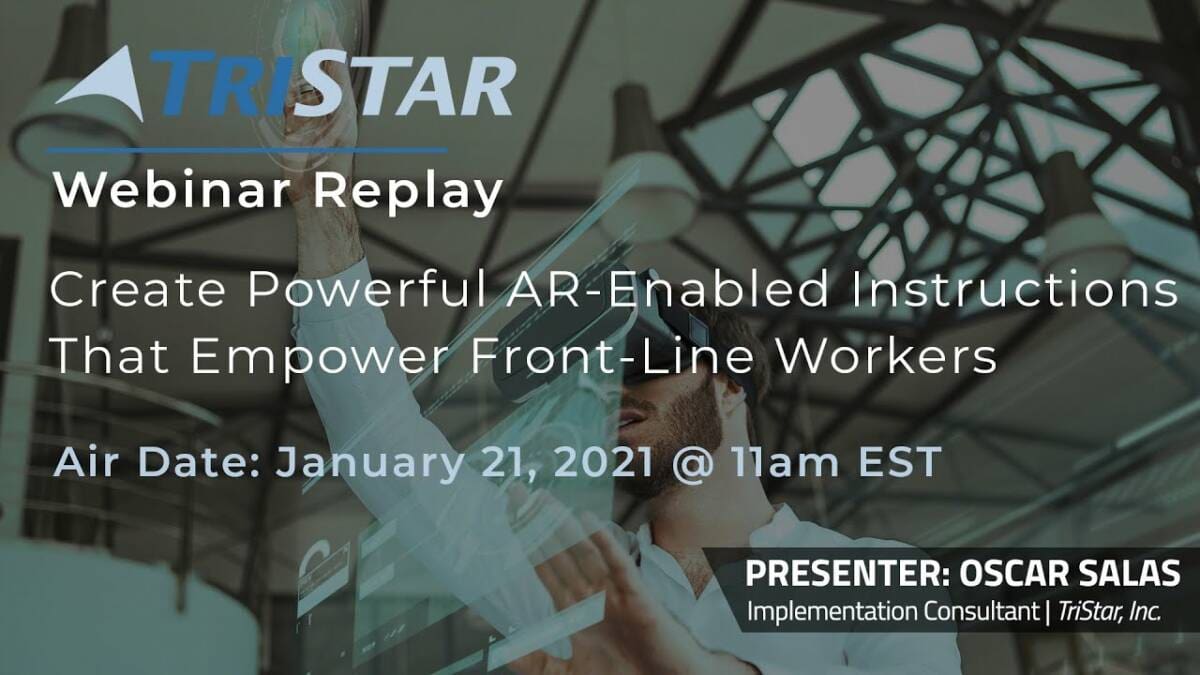 TRISTAR

Webinar Replay

Create Powerful AR-Enabled Instructions That Empower Front-Line Workers

Air Date: January 21, 2021 @ 11am EST

PRESENTER: OSCAR SALAS
Implementation Consultant | TriStar, Inc.